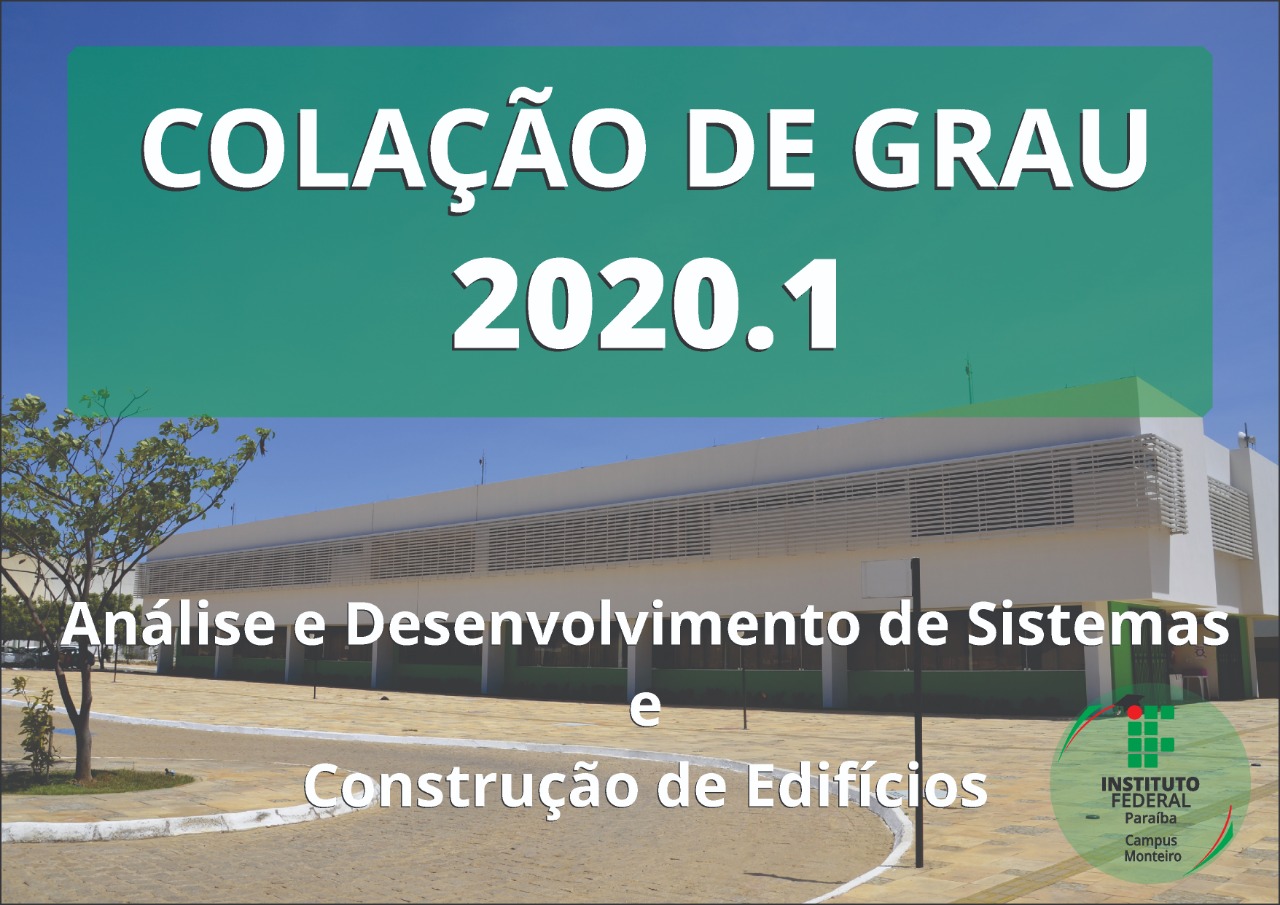 COLAÇÃO DE GRAU
2020.1

Análise e Desenvolvimento de Sistemas
e
Construção de Edifícios

INSTITUTO FEDERAL
Paraíba
Campus Monteiro